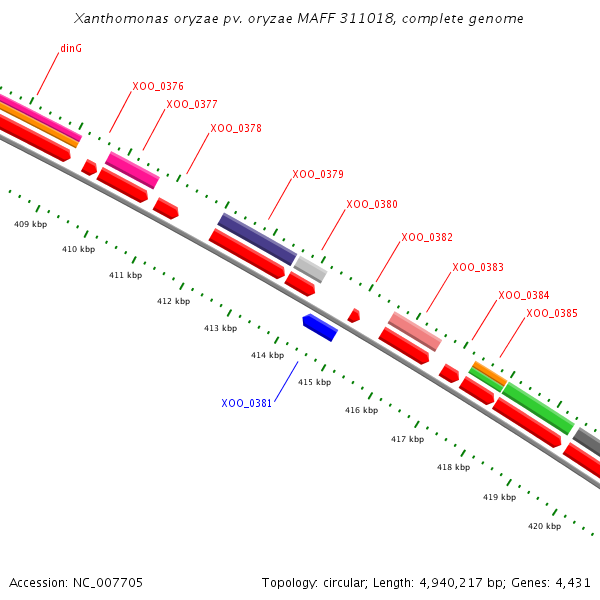 Xanthomonas oryzae pv. oryzae MAFF 311018, complete genome

dinG
XOO_0376
XOO_0377
XOO_0378
XOO_0379
XOO_0380
XOO_0382
XOO_0383
XOO_0384
XOO_0385

409 kbp
410 kbp
411 kbp
412 kbp
413 kbp
414 kbp
415 kbp
416 kbp
417 kbp
418 kbp
419 kbp
420 kbp

XOO_0381

Accession: NC_007705

Topology: circular; Length: 4,940,217 bp; Genes: 4,431